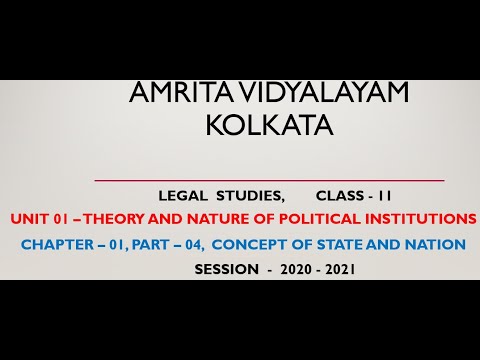 AMRITA VIDYALAYAM KOLKATA

LEGAL STUDIES, CLASS - 11

UNIT 01 – THEORY AND NATURE OF POLITICAL INSTITUTIONS

CHAPTER – 01, PART – 04, CONCEPT OF STATE AND NATION

SESSION - 2020 - 2021